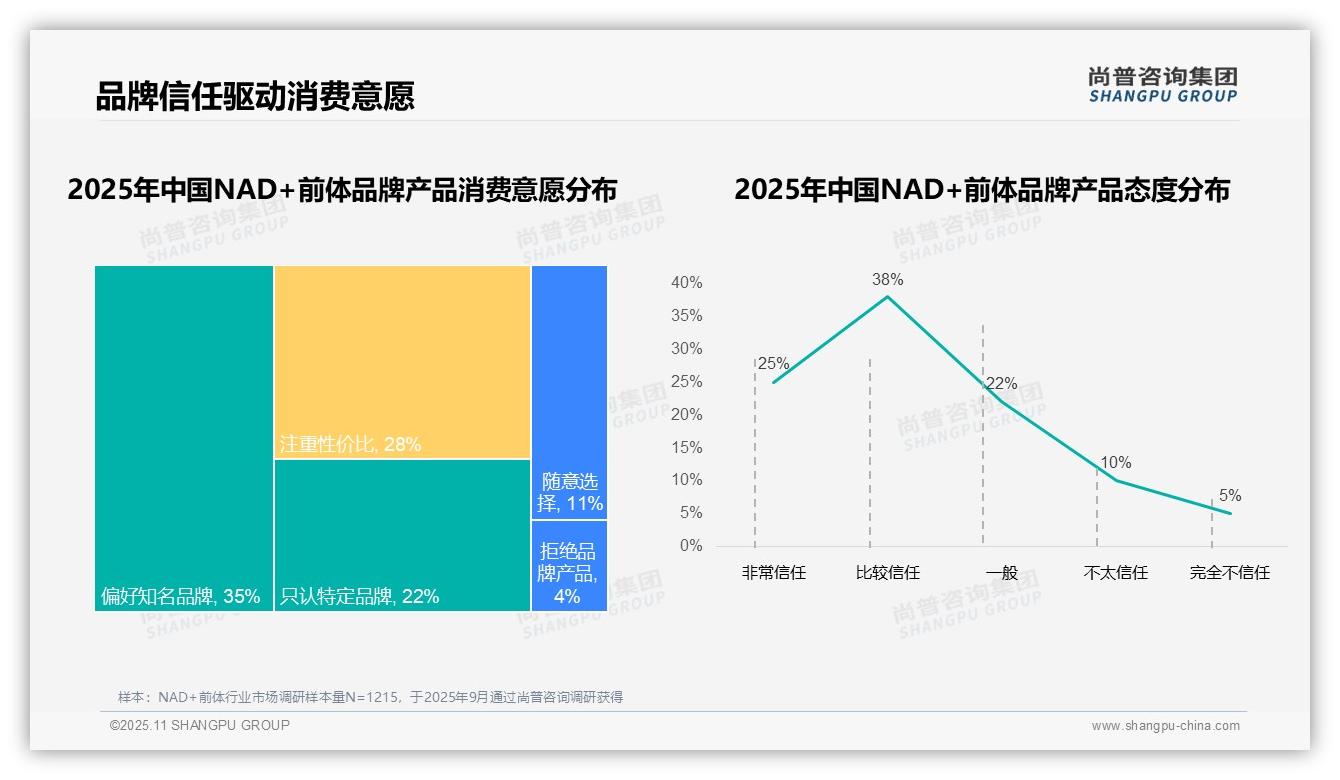 品牌信任驱动消费意愿

尚普咨询集团
SHANGPU GROUP

2025年中国NAD+前体品牌产品消费意愿分布

偏好知名品牌, 35%
注重性价比, 28%
只认特定品牌, 22%
随意选择, 11%
拒绝品牌产品, 4%

2025年中国NAD+前体品牌产品态度分布

40%
35%
30%
25%
20%
15%
10%
5%
0%

25%
38%
22%
10%
5%

非常信任
比较信任
一般
不太信任
完全不信任

尚普咨询集团 SHANGPU GROUP

样本：NAD+前体行业市场调研样本量N=1215，于2025年9月通过尚普咨询调研获得

©2025.11 SHANGPU GROUP
www.shangpu-china.com